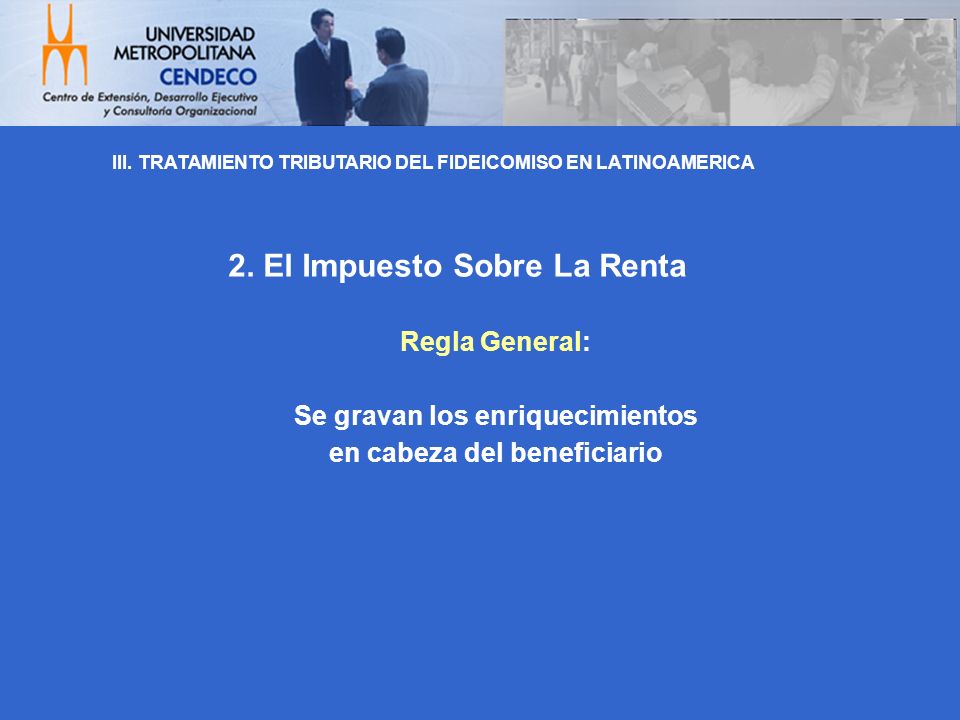 UNIVERSIDAD METROPOLITANA
CENDECO
Centro de Extensión, Desarrollo Ejecutivo y Consultoría Organizacional

III. TRATAMIENTO TRIBUTARIO DEL FIDEICOMISO EN LATINOAMERICA

2. El Impuesto Sobre La Renta

Regla General:

Se gravan los enriquecimientos en cabeza del beneficiario